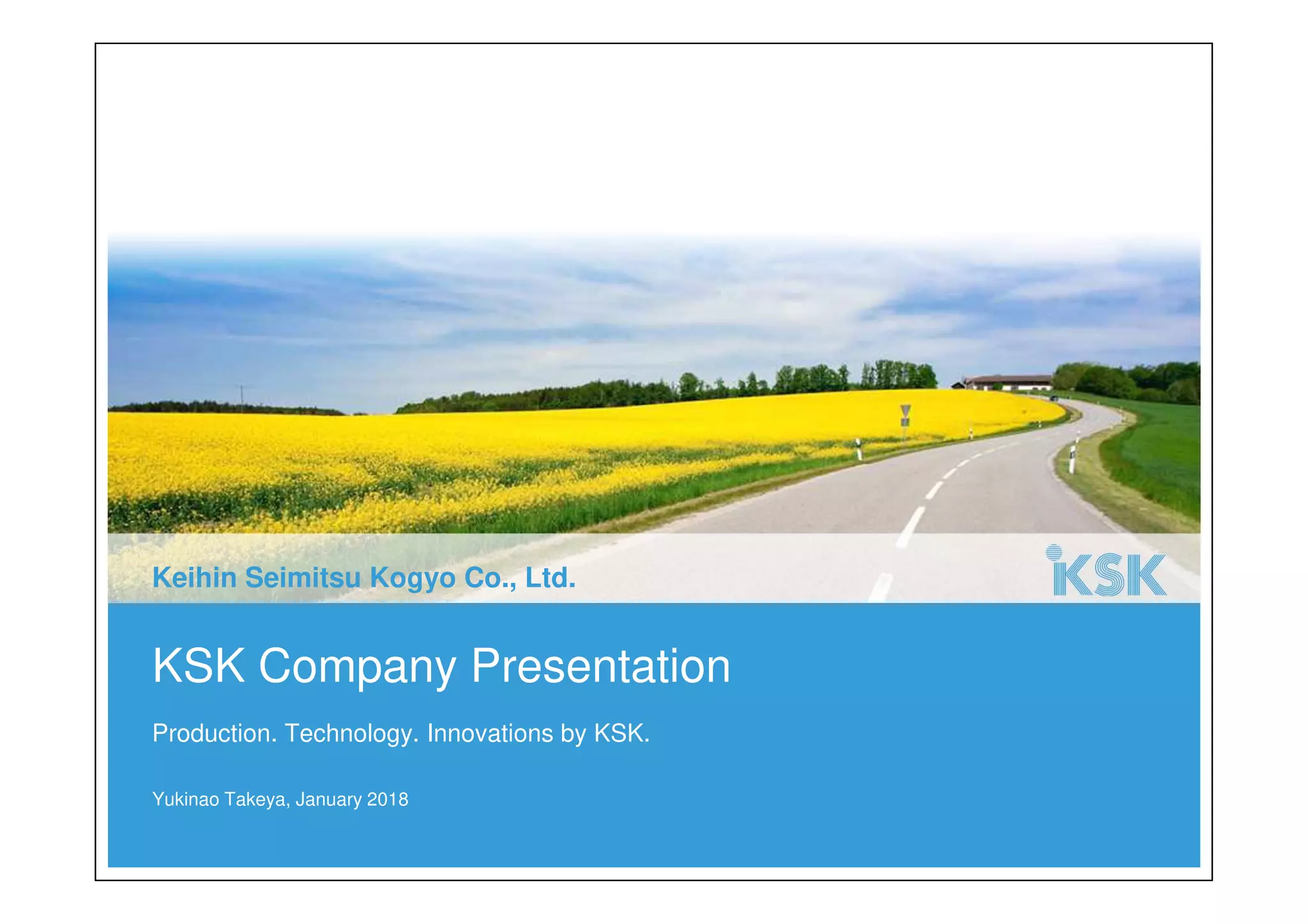 Keihin Seimitsu Kogyo Co., Ltd.

KSK

KSK Company Presentation

Production. Technology. Innovations by KSK.

Yukinao Takeya, January 2018